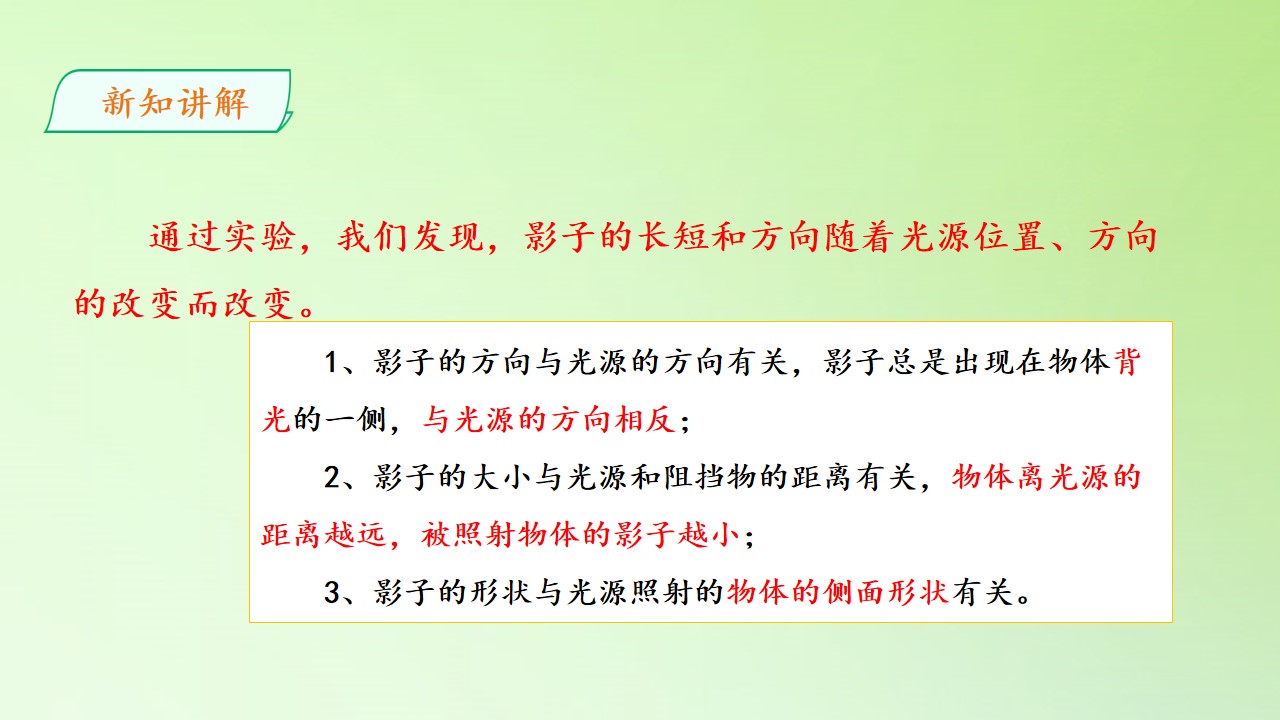 新知讲解

通过实验，我们发现，影子的长短和方向随着光源位置、方向的改变而改变。

1、影子的方向与光源的方向有关，影子总是出现在物体背光的一侧，与光源的方向相反；

2、影子的大小与光源和阻挡物的距离有关，物体离光源的距离越远，被照射物体的影子越小；

3、影子的形状与光源照射的物体的侧面形状有关。